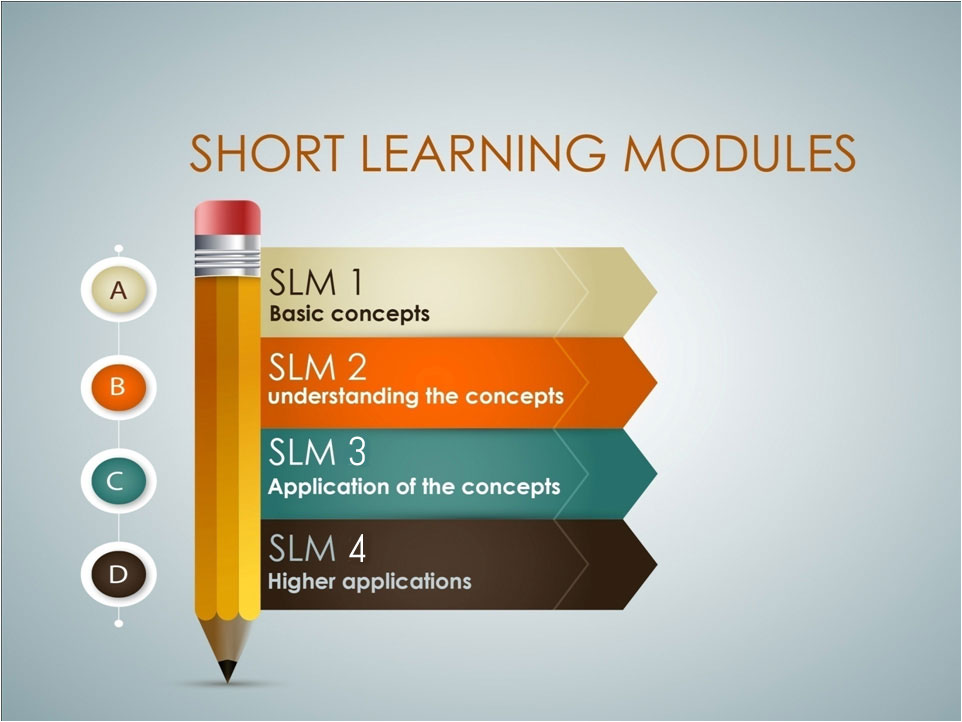 SHORT LEARNING MODULES

A

SLM 1
Basic concepts

B

SLM 2
understanding the concepts

C

SLM 3
Application of the concepts

D

SLM 4
Higher applications